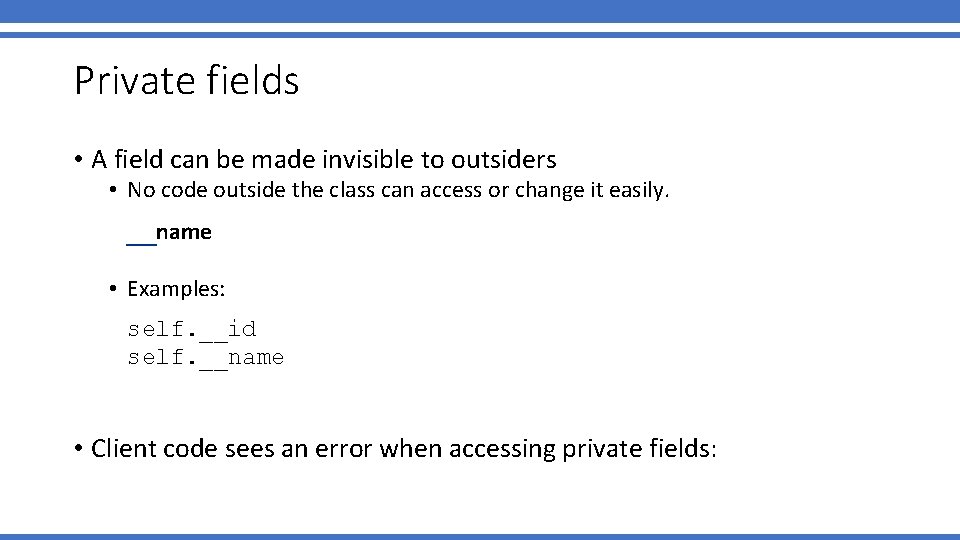 Private fields

• A field can be made invisible to outsiders

• No code outside the class can access or change it easily.

__name

• Examples:

self.__id
self.__name

• Client code sees an error when accessing private fields: